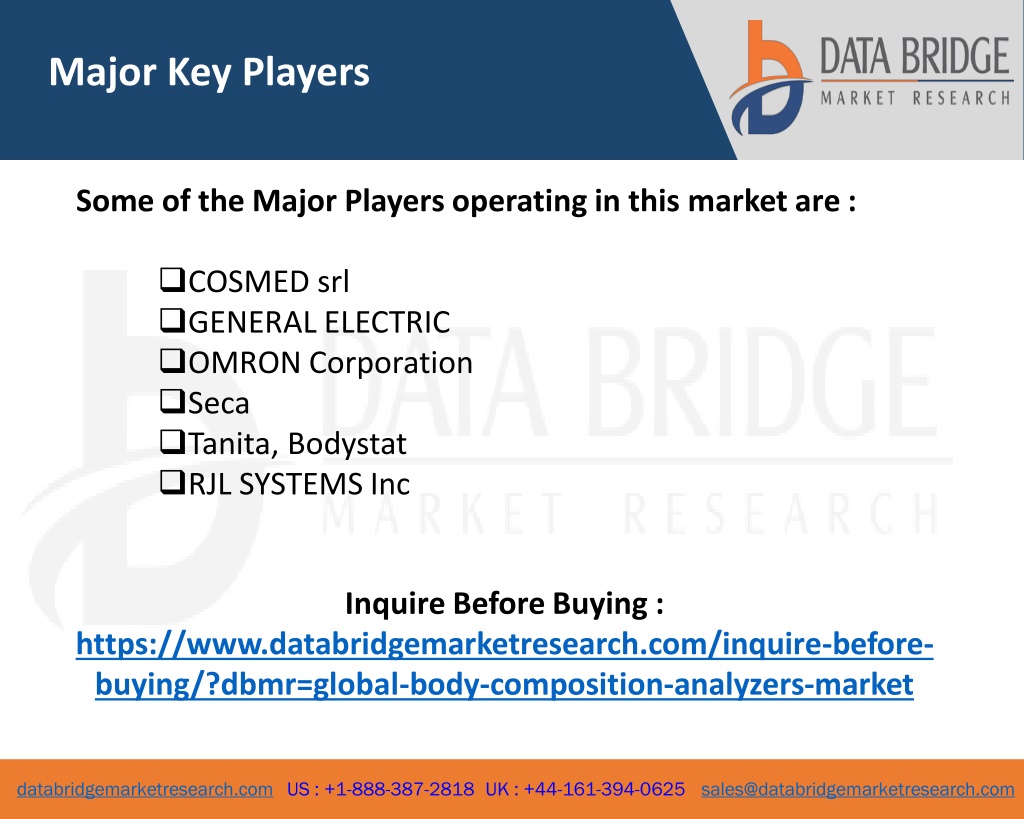 Major Key Players

DATA BRIDGE
MARKET RESEARCH

Some of the Major Players operating in this market are :

❑COSMED srl
❑GENERAL ELECTRIC
❑OMRON Corporation
❑Seca
❑Tanita, Bodystat
❑RJL SYSTEMS Inc

DATA BRIDGE
MARKET RESEARCH

Inquire Before Buying :
https://www.databridgemarketresearch.com/inquire-before-buying/?dbmr=global-body-composition-analyzers-market

databridgemarketresearch.com US : +1-888-387-2818 UK : +44-161-394-0625 sales@databridgemarketresearch.com